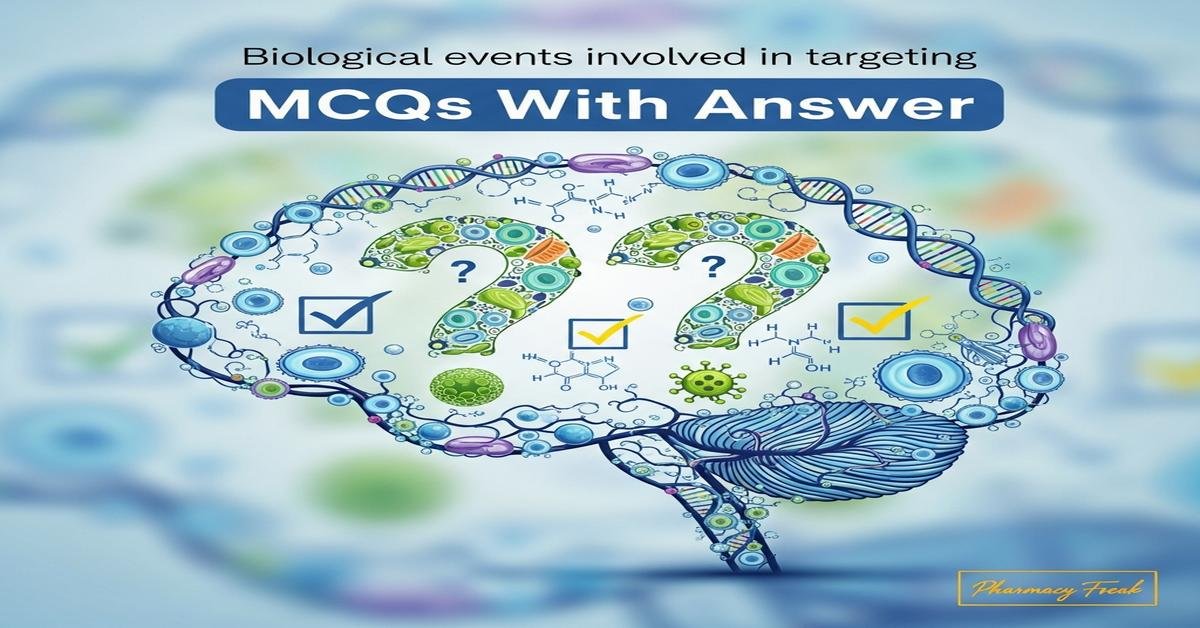 Biological events involved in targeting

MCQs With Answer

?

?

Pharmacy Freak